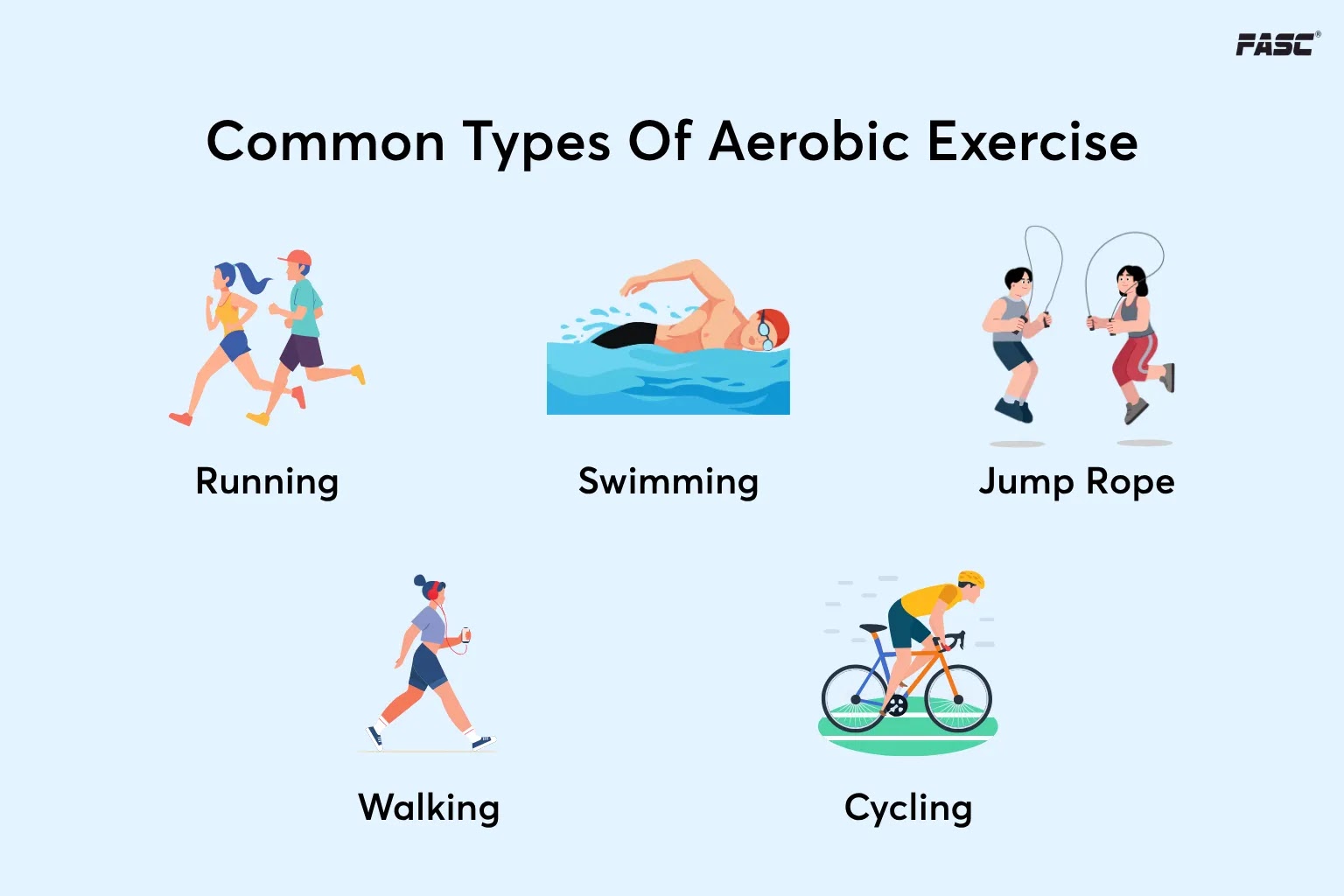 FASC®

Common Types Of Aerobic Exercise

Running

Swimming

Jump Rope

Walking

Cycling